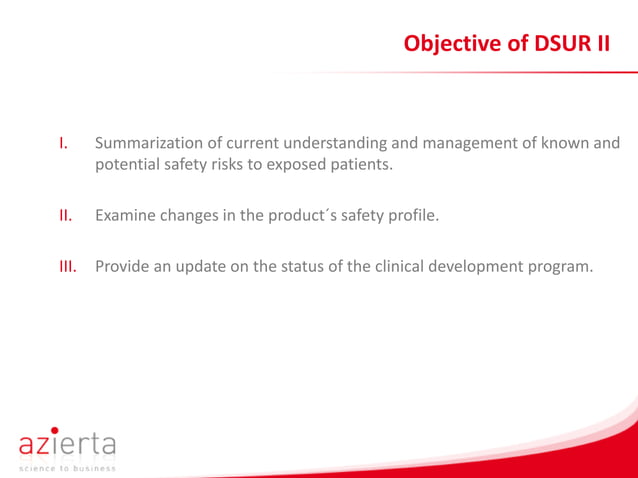 Objective of DSUR II

I. Summarization of current understanding and management of known and potential safety risks to exposed patients.

II. Examine changes in the product´s safety profile.

III. Provide an update on the status of the clinical development program.

azierta
science to business